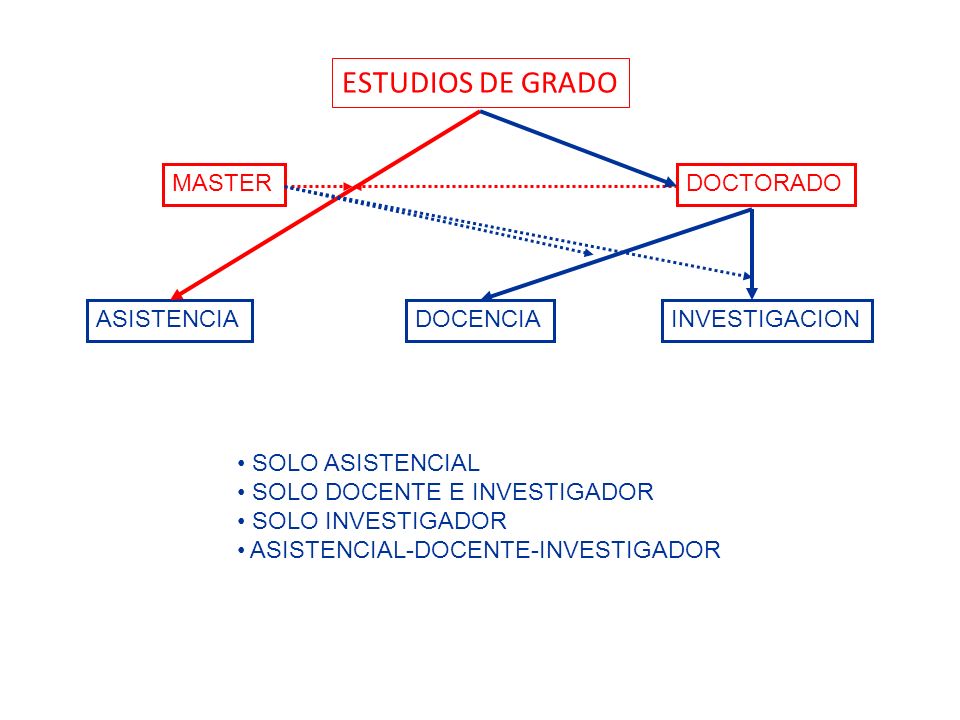 ESTUDIOS DE GRADO

MASTER

DOCTORADO

ASISTENCIA

DOCENCIA

INVESTIGACION

• SOLO ASISTENCIAL
• SOLO DOCENTE E INVESTIGADOR
• SOLO INVESTIGADOR
• ASISTENCIAL-DOCENTE-INVESTIGADOR